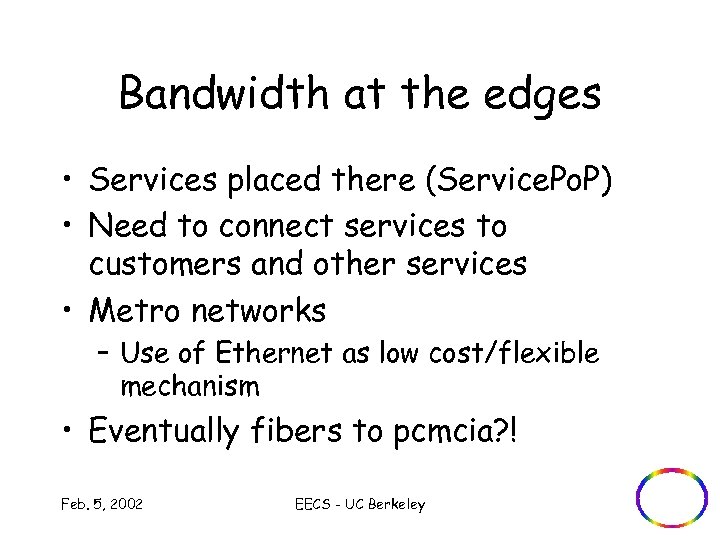 Bandwidth at the edges

• Services placed there (ServicePoP)
• Need to connect services to customers and other services
• Metro networks
 – Use of Ethernet as low cost/flexible mechanism
• Eventually fibers to pcmcia?!

Feb. 5, 2002

EECS - UC Berkeley